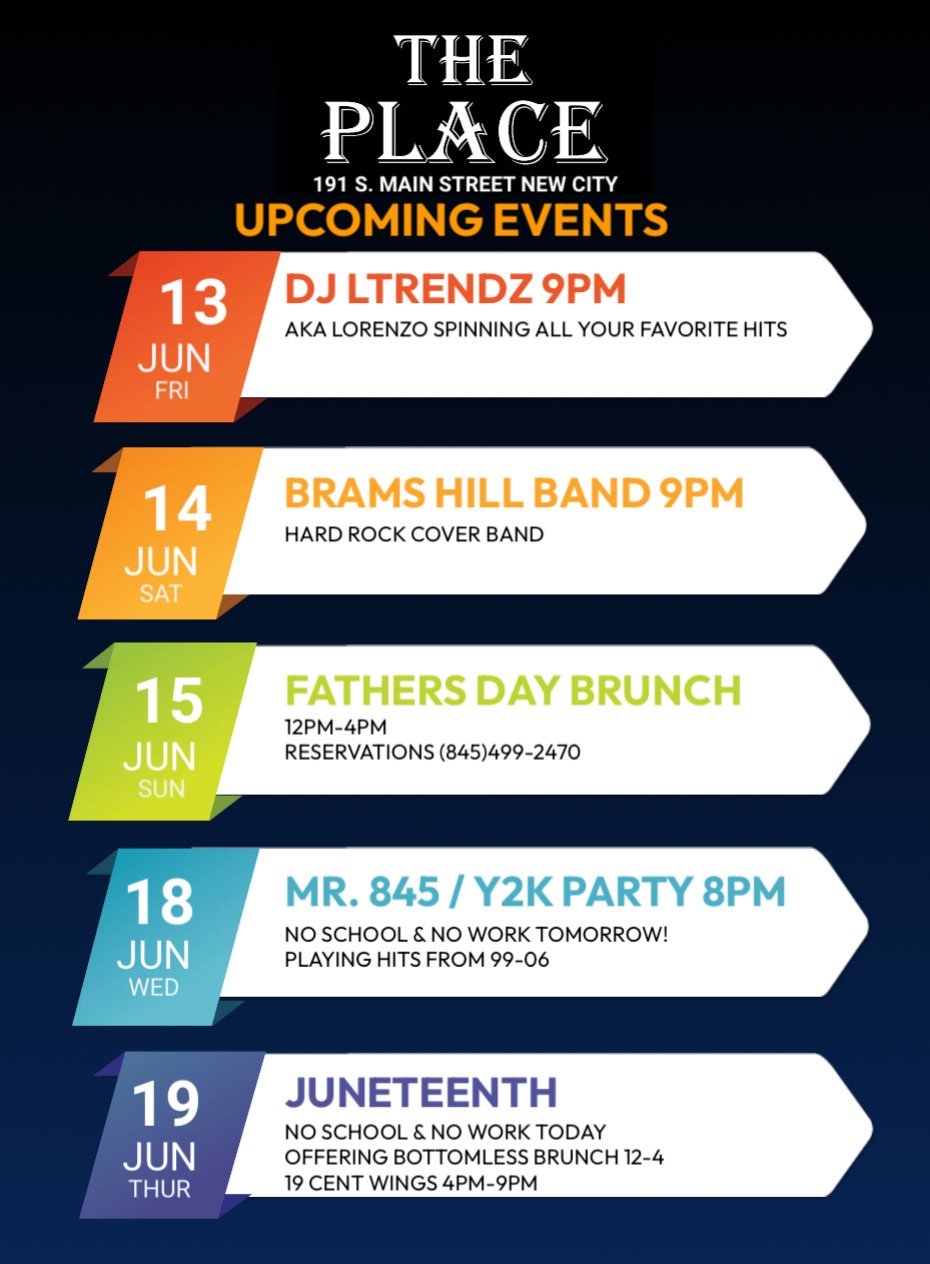 THE PLACE
191 S. MAIN STREET NEW CITY
UPCOMING EVENTS

13
JUN
FRI

DJ LTRENDZ 9PM
AKA LORENZO SPINNING ALL YOUR FAVORITE HITS

14
JUN
SAT

BRAMS HILL BAND 9PM
HARD ROCK COVER BAND

15
JUN
SUN

FATHERS DAY BRUNCH
12PM-4PM
RESERVATIONS (845)499-2470

18
JUN
WED

MR. 845 / Y2K PARTY 8PM
NO SCHOOL & NO WORK TOMORROW!
PLAYING HITS FROM 99-06

19
JUN
THUR

JUNETEENTH
NO SCHOOL & NO WORK TODAY
OFFERING BOTTOMLESS BRUNCH 12-4
19 CENT WINGS 4PM-9PM